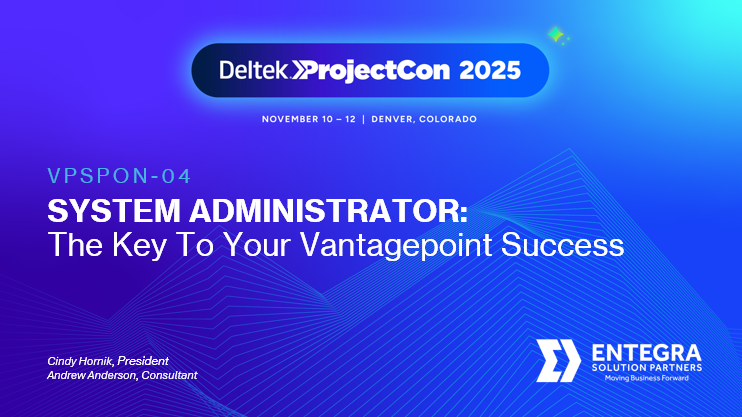 Deltek ProjectCon 2025

NOVEMBER 10 – 12 | DENVER, COLORADO

VPSPON-04

SYSTEM ADMINISTRATOR:
The Key To Your Vantagepoint Success

Cindy Hornik, President
Andrew Anderson, Consultant

ENTEGRA
SOLUTION PARTNERS
Moving Business Forward